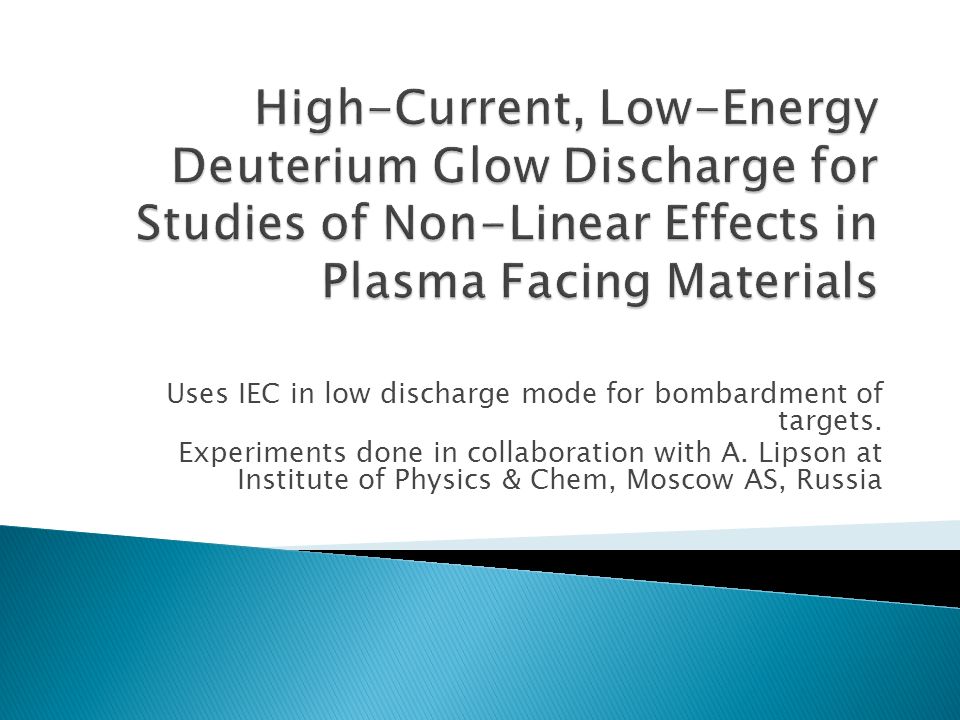 High-Current, Low-Energy Deuterium Glow Discharge for Studies of Non-Linear Effects in Plasma Facing Materials

Uses IEC in low discharge mode for bombardment of targets.
Experiments done in collaboration with A. Lipson at Institute of Physics & Chem, Moscow AS, Russia